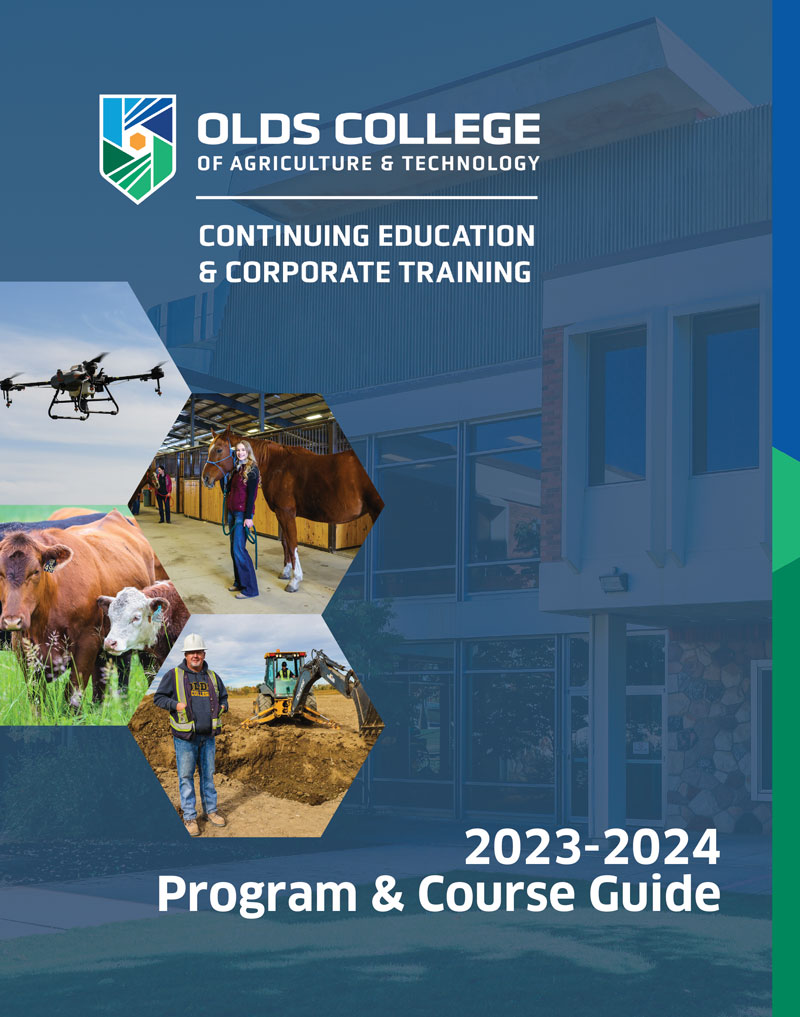 OLDS COLLEGE
OF AGRICULTURE & TECHNOLOGY

CONTINUING EDUCATION
& CORPORATE TRAINING

2023-2024
Program & Course Guide